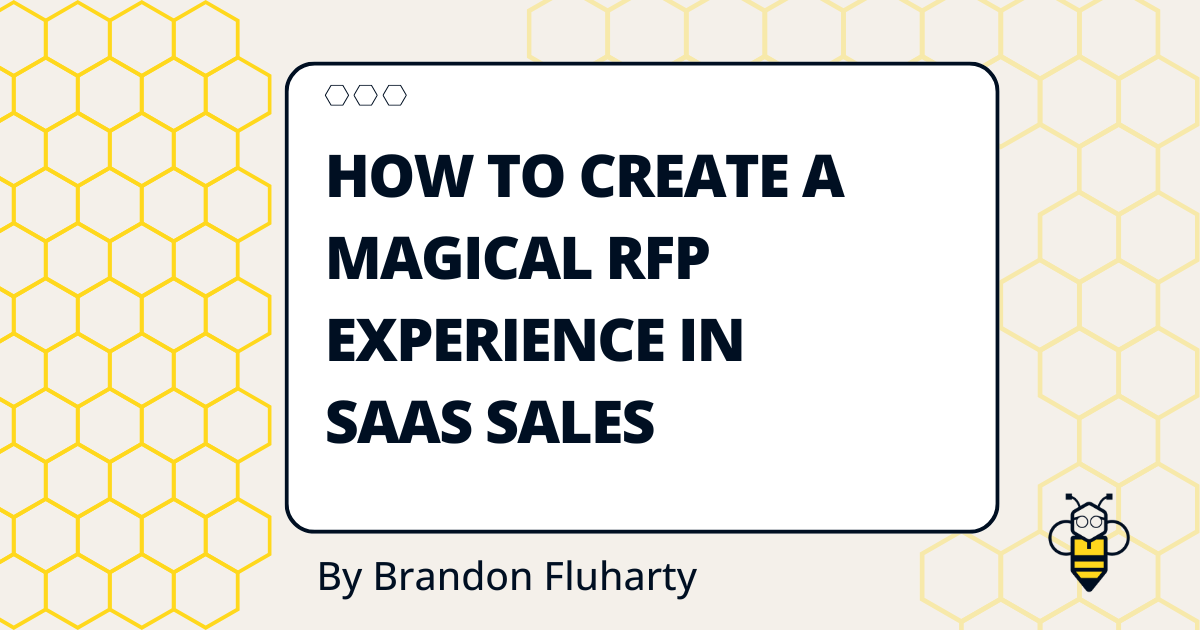 HOW TO CREATE A MAGICAL RFP EXPERIENCE IN SAAS SALES

By Brandon Fluharty